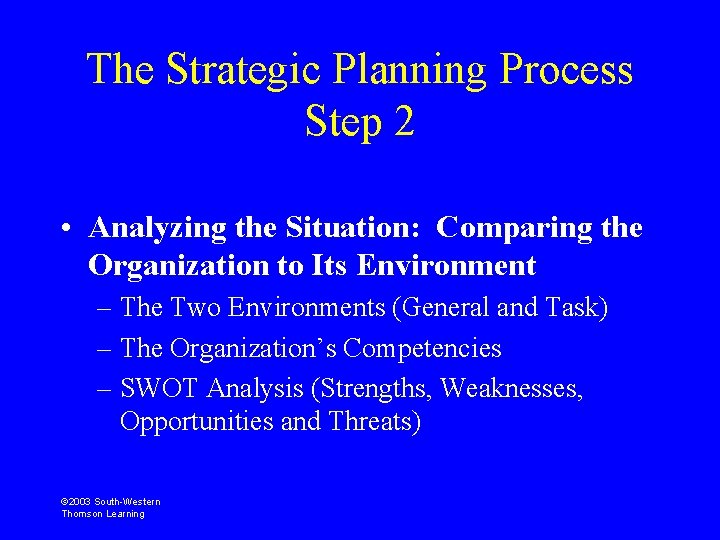 The Strategic Planning Process
Step 2

• Analyzing the Situation: Comparing the Organization to Its Environment
– The Two Environments (General and Task)
– The Organization's Competencies
– SWOT Analysis (Strengths, Weaknesses, Opportunities and Threats)

©2003 South-Western
Thomson Learning